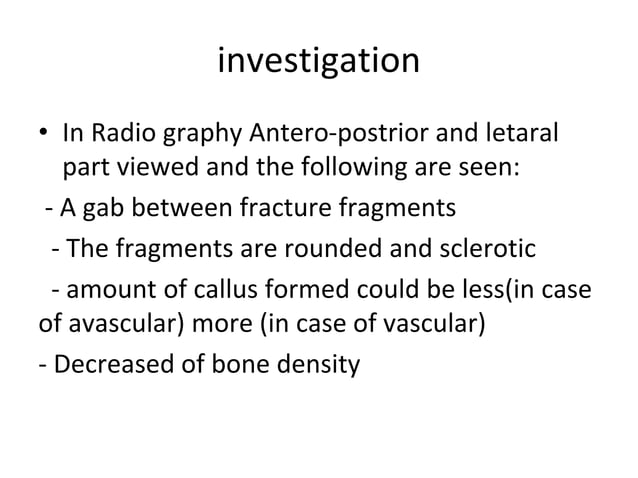 investigation

• In Radio graphy Antero-postrior and letaral part viewed and the following are seen:

- A gab between fracture fragments

- The fragments are rounded and sclerotic

- amount of callus formed could be less(in case of avascular) more (in case of vascular)

- Decreased of bone density